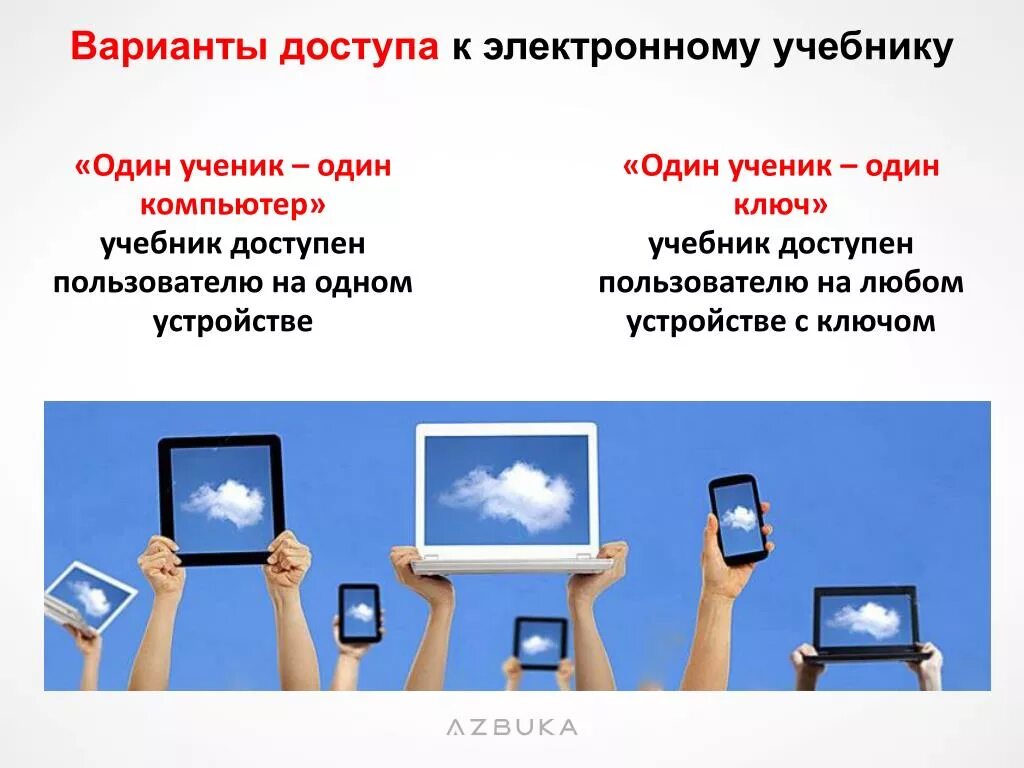 Варианты доступа к электронному учебнику

«Один ученик – один компьютер»
учебник доступен пользователю на одном устройстве

«Один ученик – один ключ»
учебник доступен пользователю на любом устройстве с ключом

AZBUKA